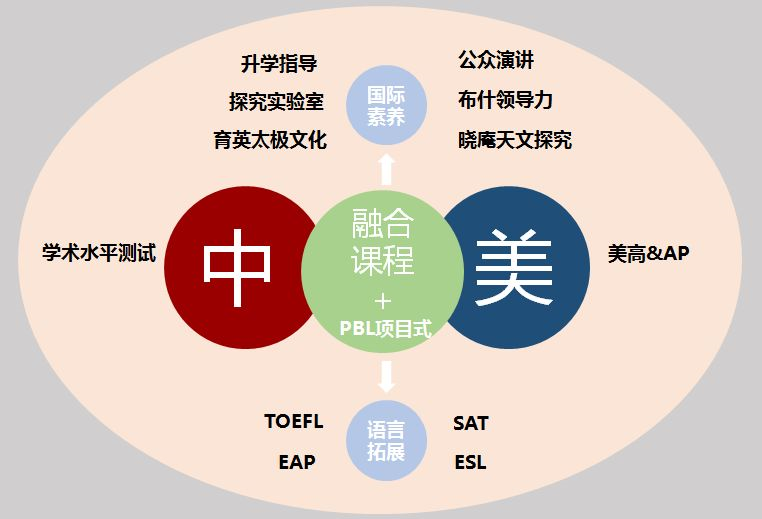 升学指导
探究实验室
育英太极文化

国际素养

公众演讲
布什领导力
晓庵天文探究

学术水平测试

中

融合课程
+
PBL项目式

美

美高&AP

TOEFL
EAP

语言拓展

SAT
ESL